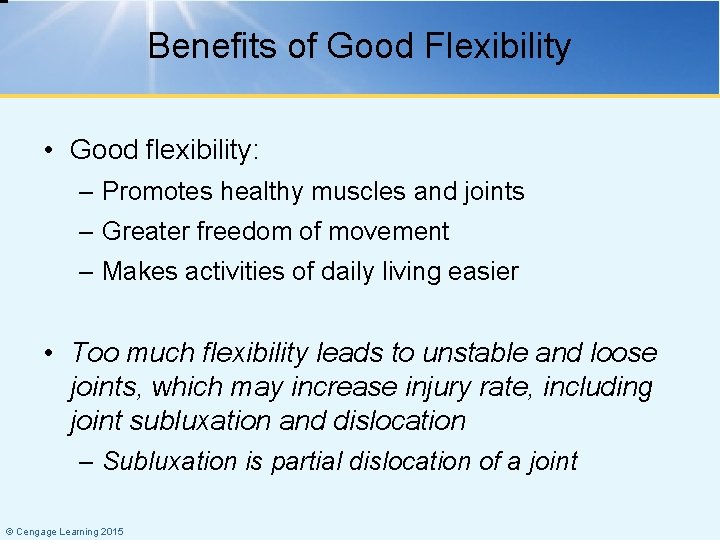 Benefits of Good Flexibility

• Good flexibility:
– Promotes healthy muscles and joints
– Greater freedom of movement
– Makes activities of daily living easier

• Too much flexibility leads to unstable and loose joints, which may increase injury rate, including joint subluxation and dislocation
– Subluxation is partial dislocation of a joint

© Cengage Learning 2015